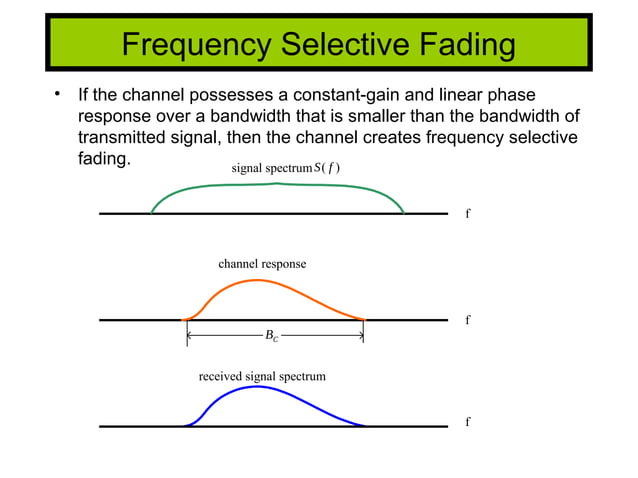 Frequency Selective Fading

• If the channel possesses a constant-gain and linear phase response over a bandwidth that is smaller than the bandwidth of transmitted signal, then the channel creates frequency selective fading.

signal spectrum $S(f)$

f

channel response

f

$B_C$

received signal spectrum

f